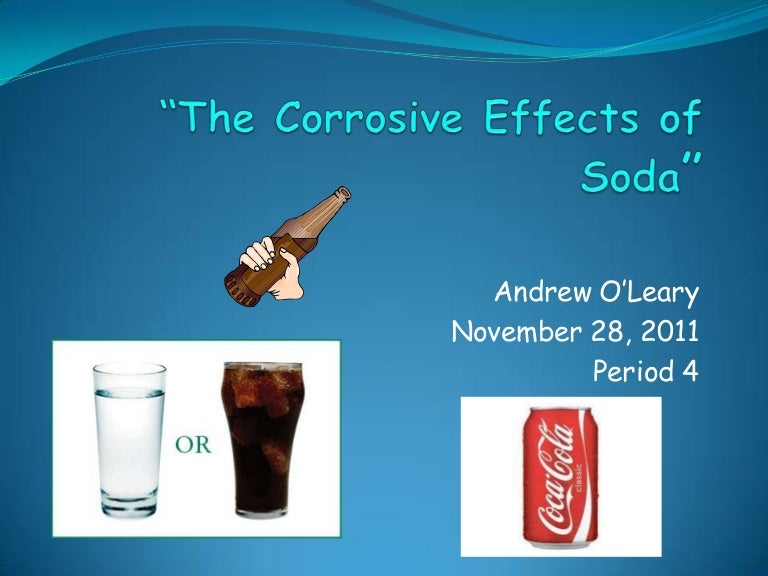 “The Corrosive Effects of Soda”

Andrew O’Leary
November 28, 2011
Period 4

OR

Coca-Cola
classic